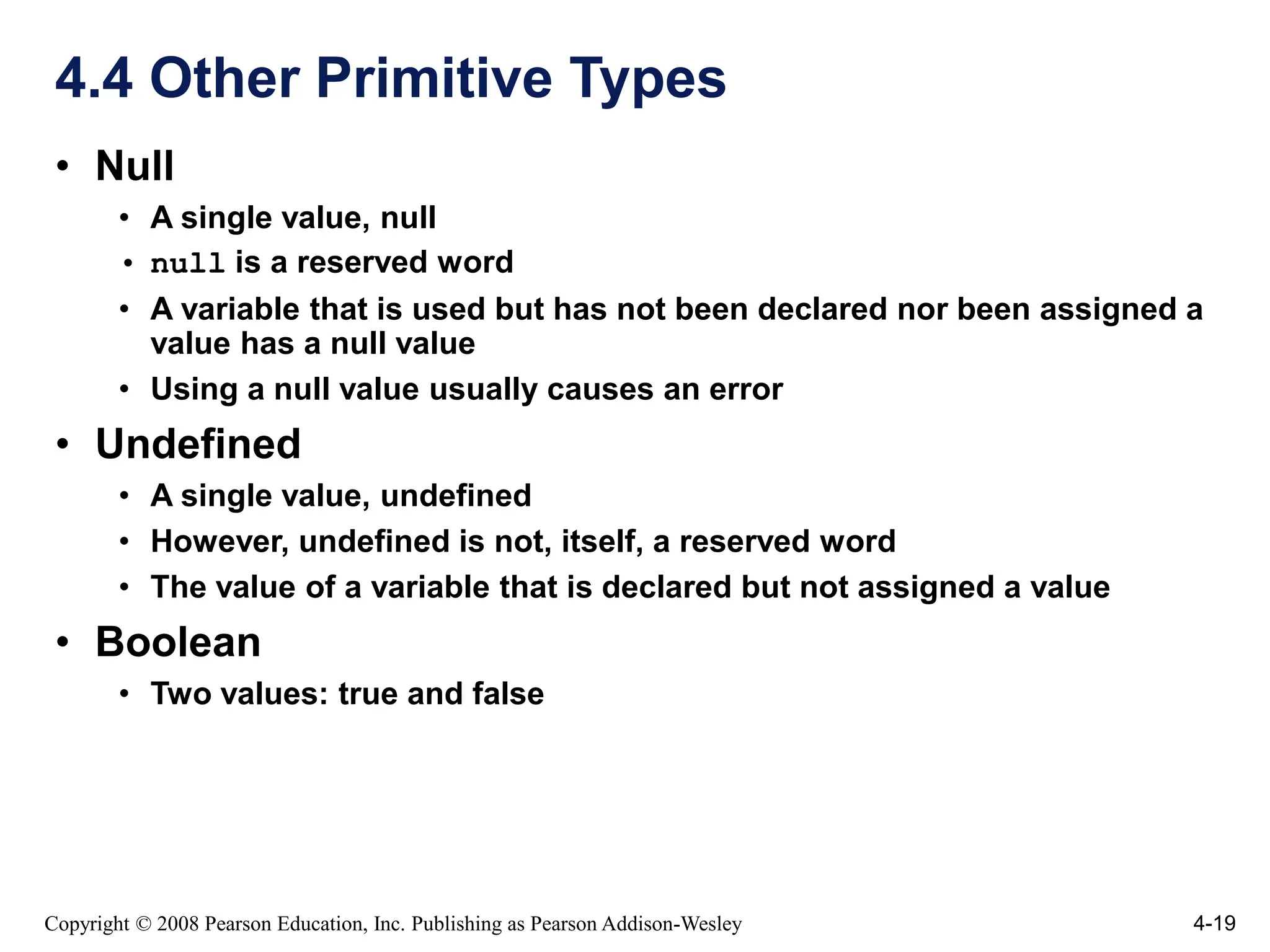 4.4 Other Primitive Types

• Null
  • A single value, null
  • null is a reserved word
  • A variable that is used but has not been declared nor been assigned a value has a null value
  • Using a null value usually causes an error
• Undefined
  • A single value, undefined
  • However, undefined is not, itself, a reserved word
  • The value of a variable that is declared but not assigned a value
• Boolean
  • Two values: true and false

Copyright © 2008 Pearson Education, Inc. Publishing as Pearson Addison-Wesley

4-19